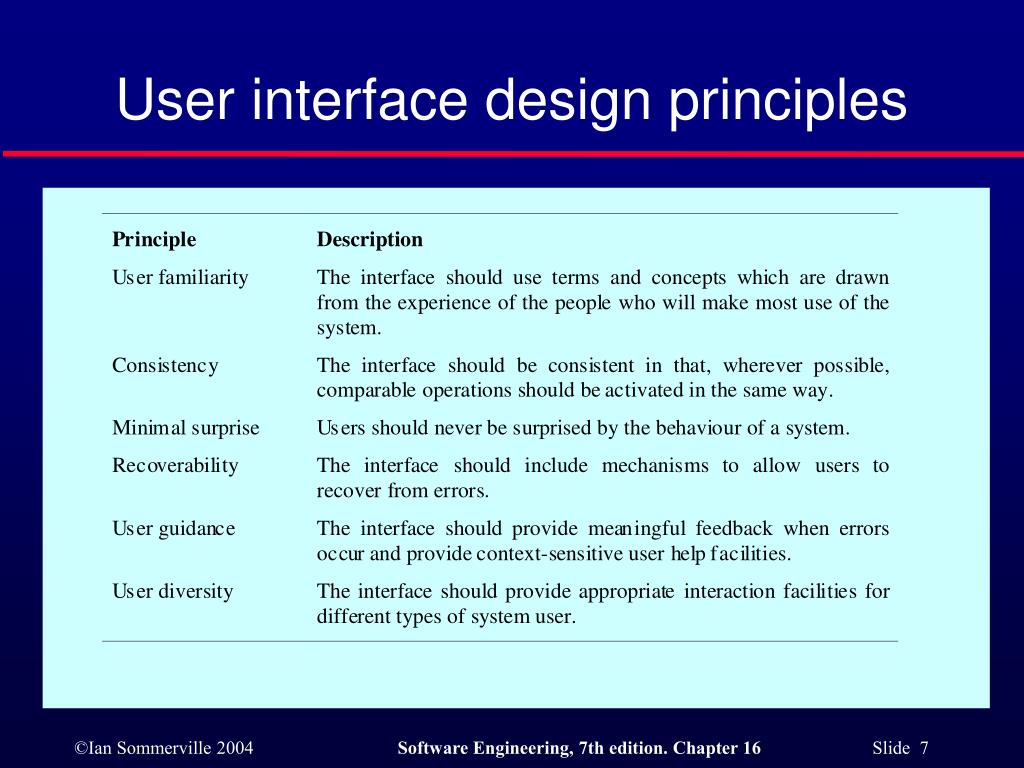 User interface design principles

| Principle | Description |
|---|---|
| User familiarity | The interface should use terms and concepts which are drawn from the experience of the people who will make most use of the system. |
| Consistency | The interface should be consistent in that, wherever possible, comparable operations should be activated in the same way. |
| Minimal surprise | Users should never be surprised by the behaviour of a system. |
| Recoverability | The interface should include mechanisms to allow users to recover from errors. |
| User guidance | The interface should provide meaningful feedback when errors occur and provide context-sensitive user help facilities. |
| User diversity | The interface should provide appropriate interaction facilities for different types of system user. |

©Ian Sommerville 2004

Software Engineering, 7th edition. Chapter 16

Slide 7